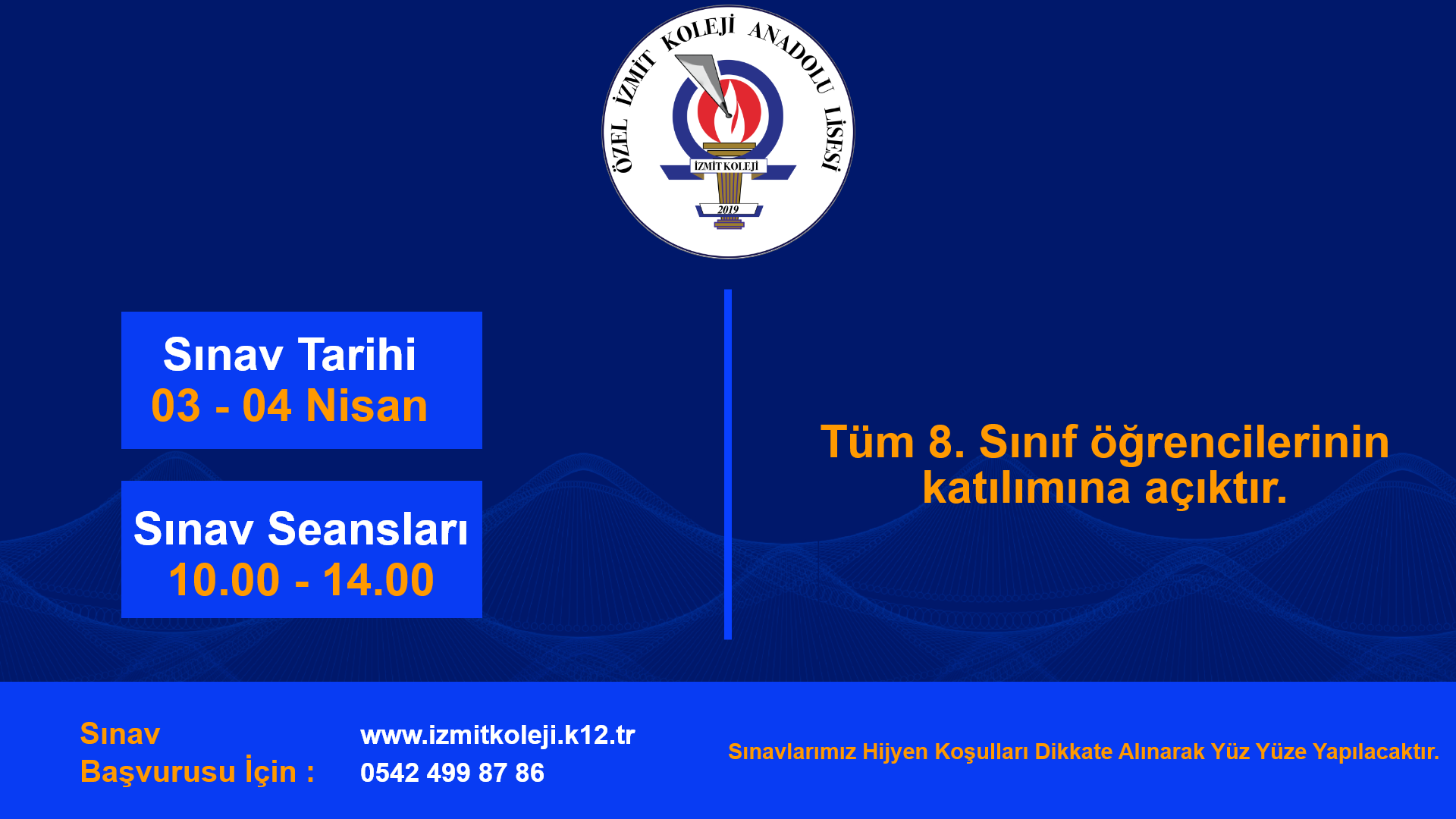 ÖZEL İZMİT KOLEJİ ANADOLU LİSESİ
İZMİT KOLEJİ
2019

Sınav Tarihi
03 - 04 Nisan

Sınav Seansları
10.00 - 14.00

Tüm 8. Sınıf öğrencilerinin katılımına açıktır.

Sınav Başvurusu İçin :

www.izmitkoleji.k12.tr
0542 499 87 86

Sınavlarımız Hijyen Koşulları Dikkate Alınarak Yüz Yüze Yapılacaktır.